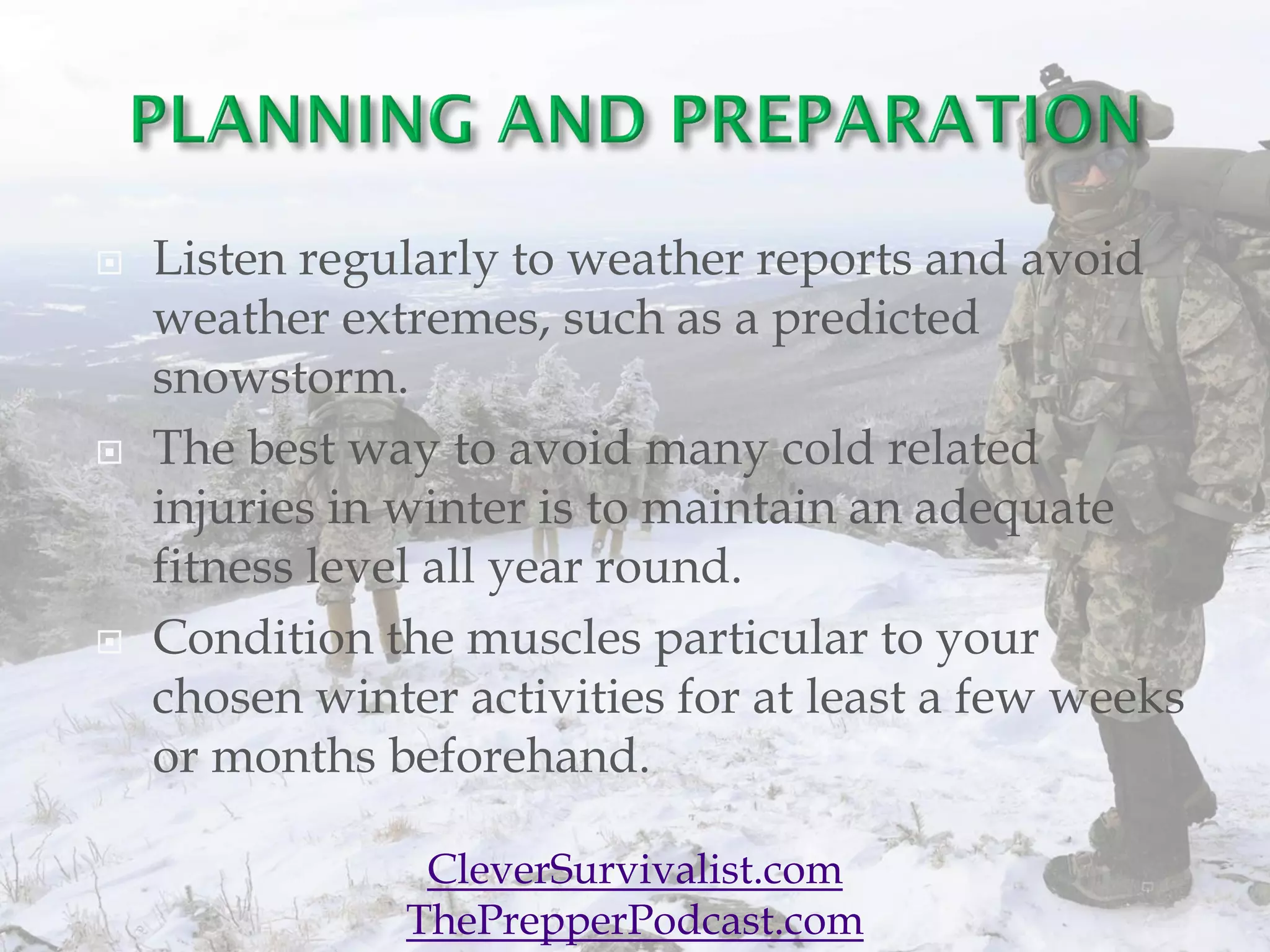 PLANNING AND PREPARATION

Listen regularly to weather reports and avoid weather extremes, such as a predicted snowstorm.

The best way to avoid many cold related injuries in winter is to maintain an adequate fitness level all year round.

Condition the muscles particular to your chosen winter activities for at least a few weeks or months beforehand.

CleverSurvivalist.com
ThePrepperPodcast.com